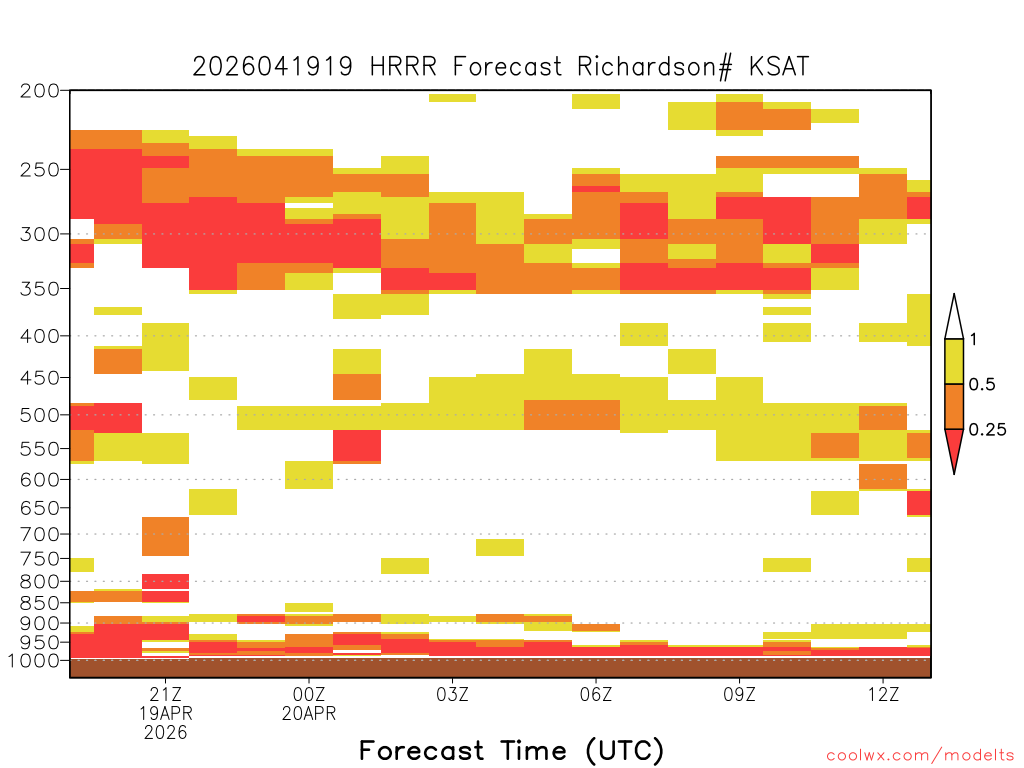 2026041919 HRRR Forecast Richardson# KSAT

200
250
300
350
400
450
500
550
600
650
700
750
800
850
900
950
1000

1
0.5
0.25

21Z
19APR
2026

00Z
20APR

03Z

06Z

09Z

12Z

Forecast Time (UTC)

coolwx.com/modelts